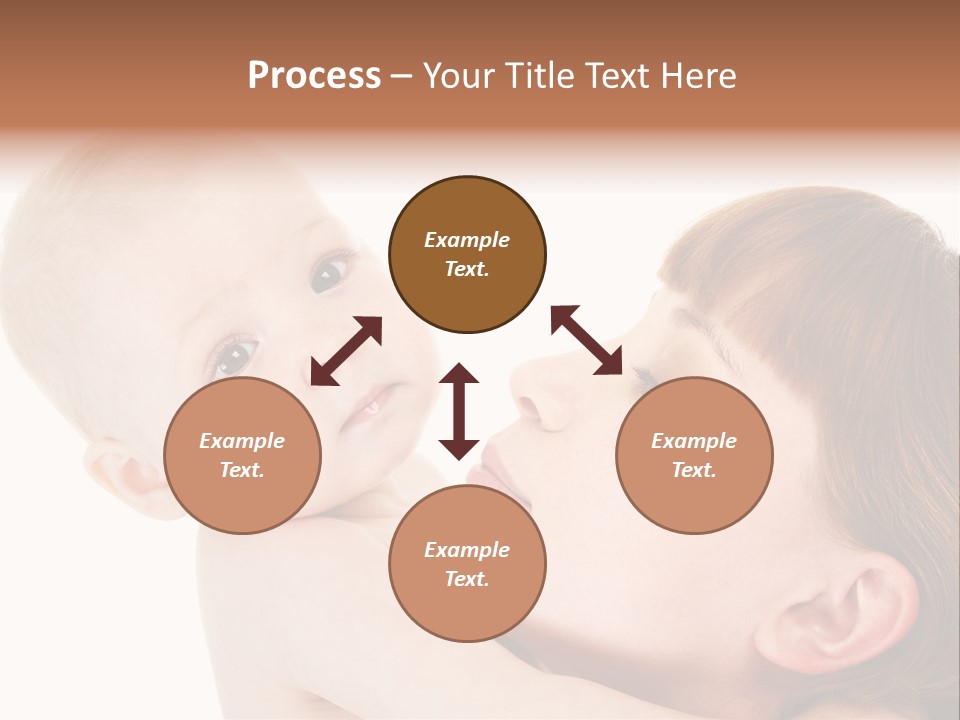 Process – Your Title Text Here

Example Text.

Example Text.

Example Text.

Example Text.